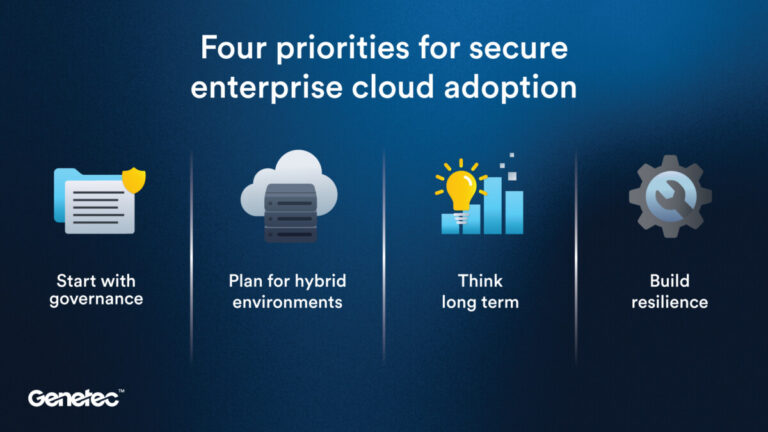 Four priorities for secure enterprise cloud adoption

Start with governance

Plan for hybrid environments

Think long term

Build resilience

Genetec™